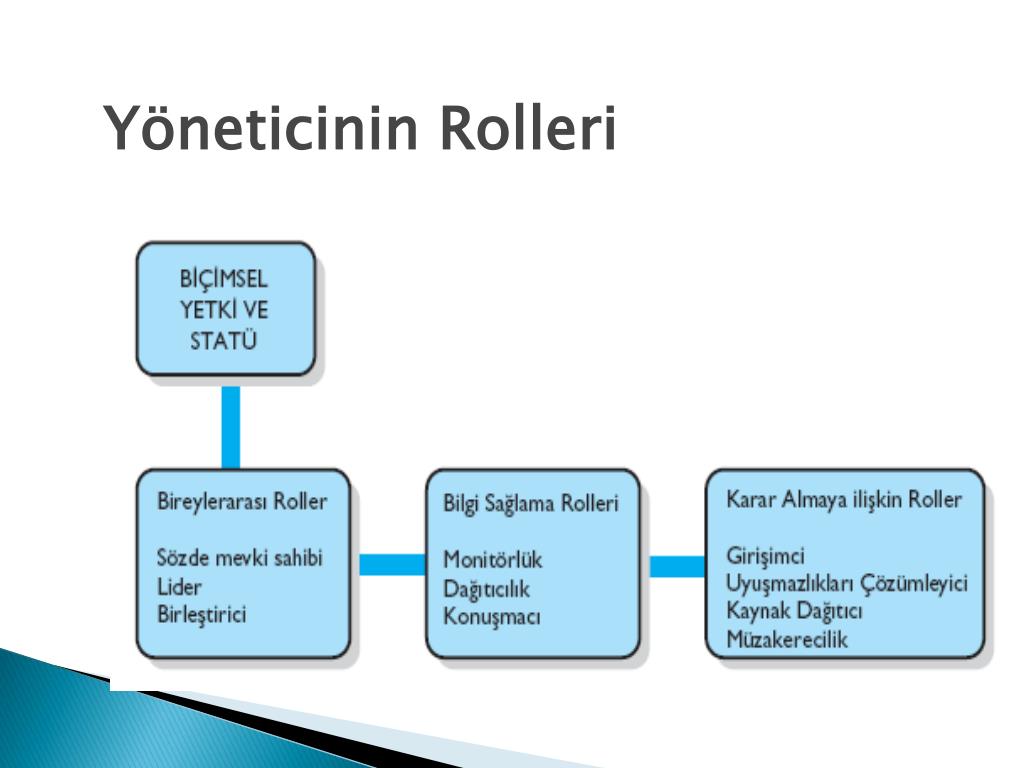 Yöneticinin Rolleri

BİÇİMSEL YETKİ VE STATÜ

Bireylerarası Roller

Sözde mevki sahibi
Lider
Birleştirici

Bilgi Sağlama Rolleri

Monitörlük
Dağıtıcılık
Konuşmacı

Karar Almaya ilişkin Roller

Girişimci
Uyuşmazlıkları Çözümleyici
Kaynak Dağıtıcı
Müzakerecilik